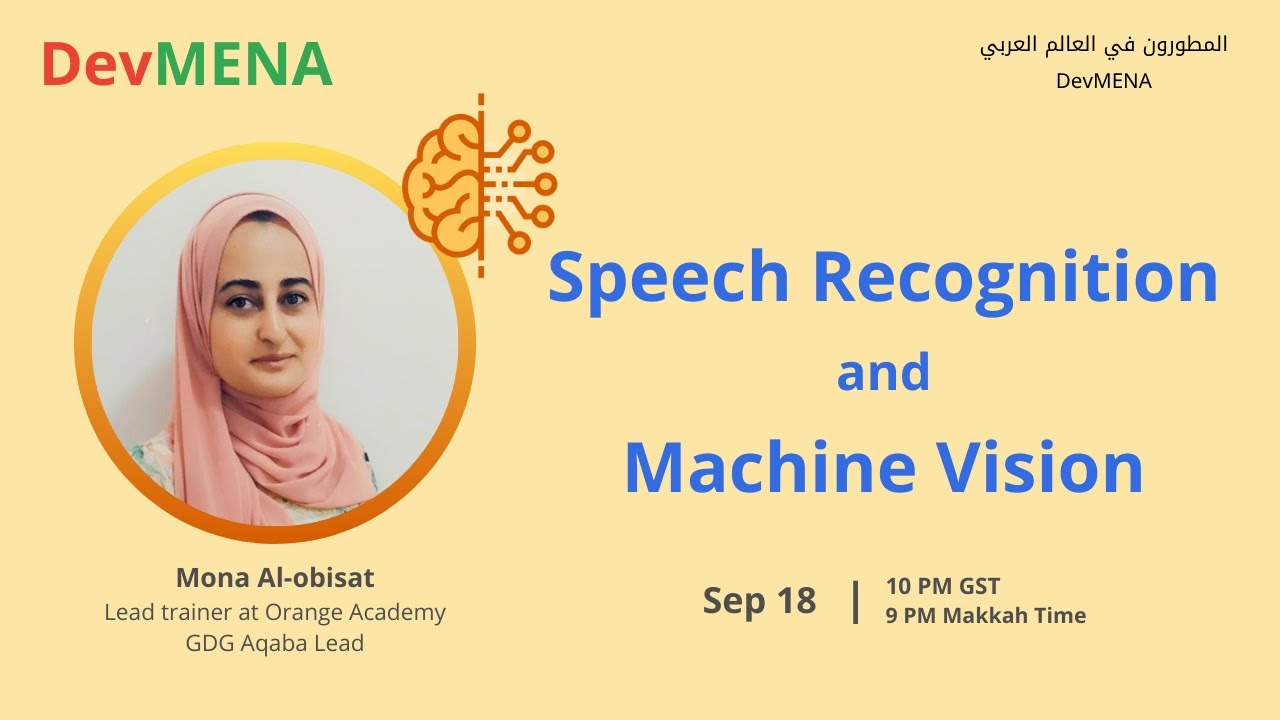 DevMENA

المطورون في العالم العربي
DevMENA

Speech Recognition
and
Machine Vision

Mona Al-obisat
Lead trainer at Orange Academy
GDG Aqaba Lead

Sep 18 | 10 PM GST
9 PM Makkah Time